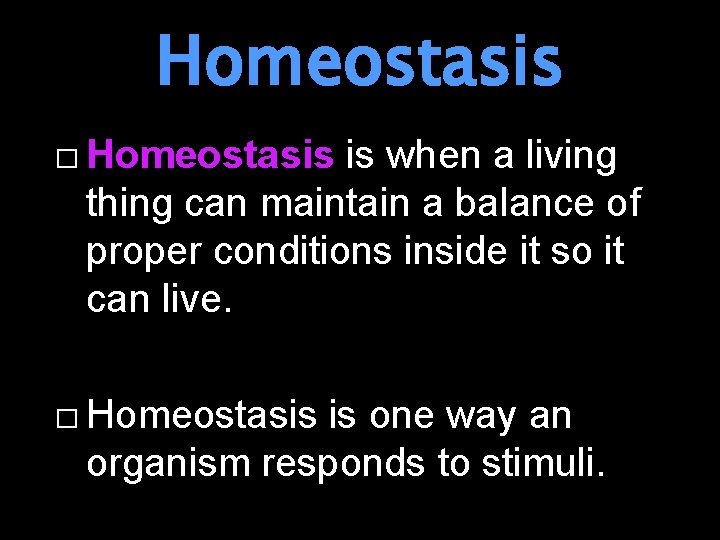 Homeostasis

□ Homeostasis is when a living thing can maintain a balance of proper conditions inside it so it can live.

□ Homeostasis is one way an organism responds to stimuli.